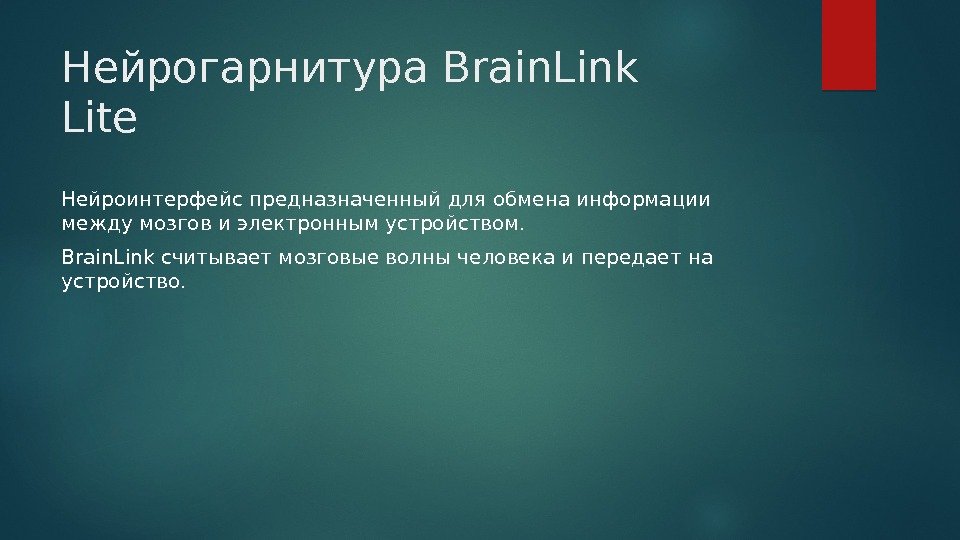 Нейрогарнитура BrainLink Lite

Нейроинтерфейс предназначенный для обмена информации между мозгов и электронным устройством.

BrainLink считывает мозговые волны человека и передает на устройство.